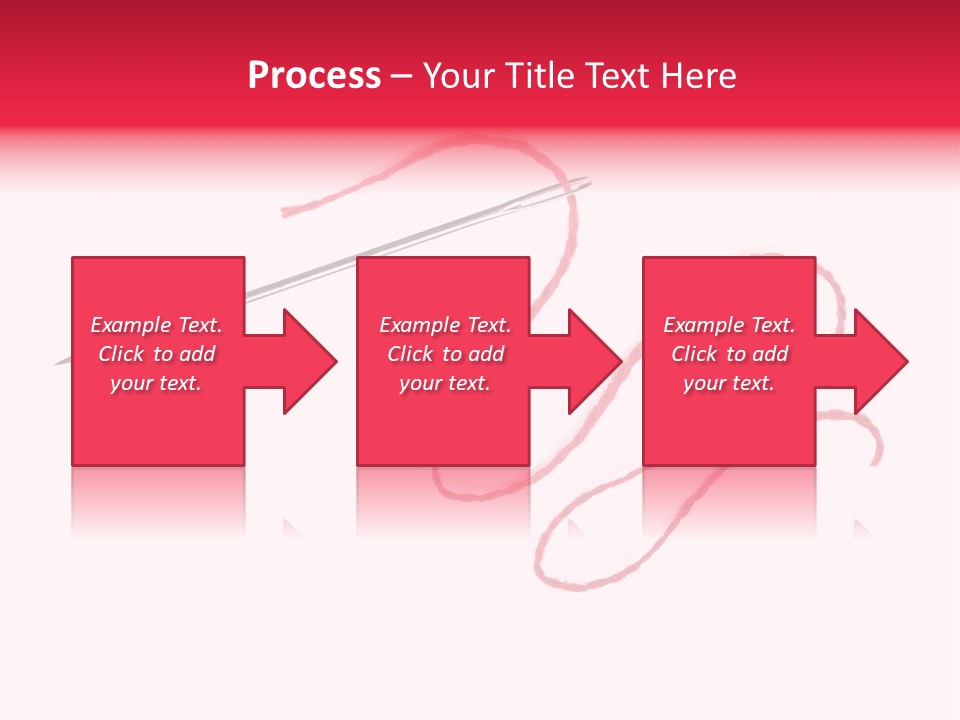 Process – Your Title Text Here

Example Text. Click to add your text.

Example Text. Click to add your text.

Example Text. Click to add your text.